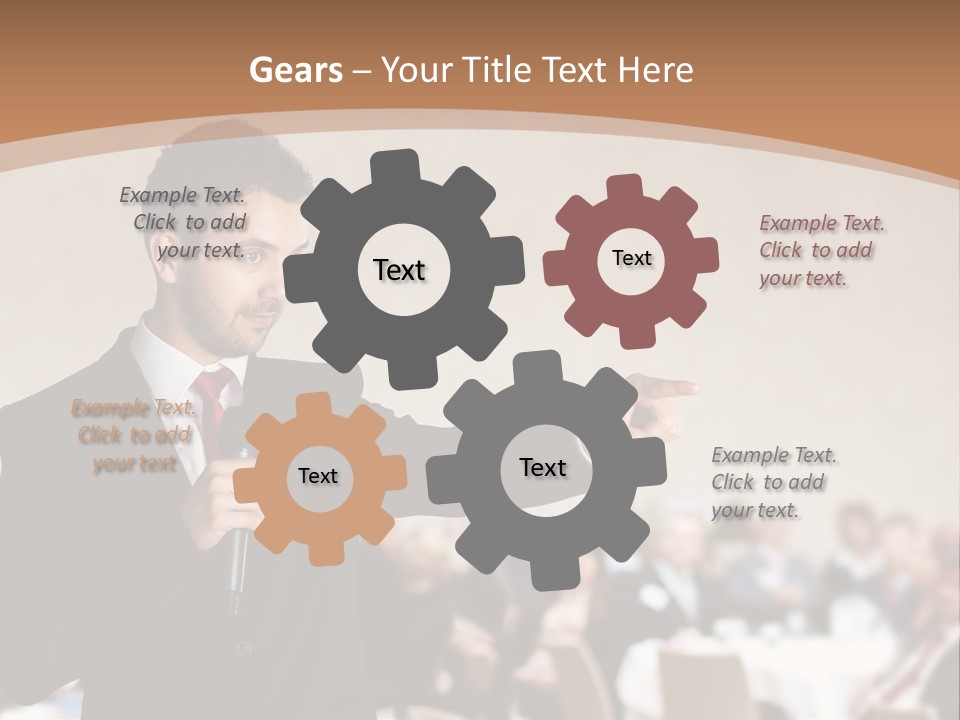 Gears – Your Title Text Here

Example Text. Click to add your text.

Text

Text

Example Text. Click to add your text.

Example Text. Click to add your text

Text

Text

Example Text. Click to add your text.